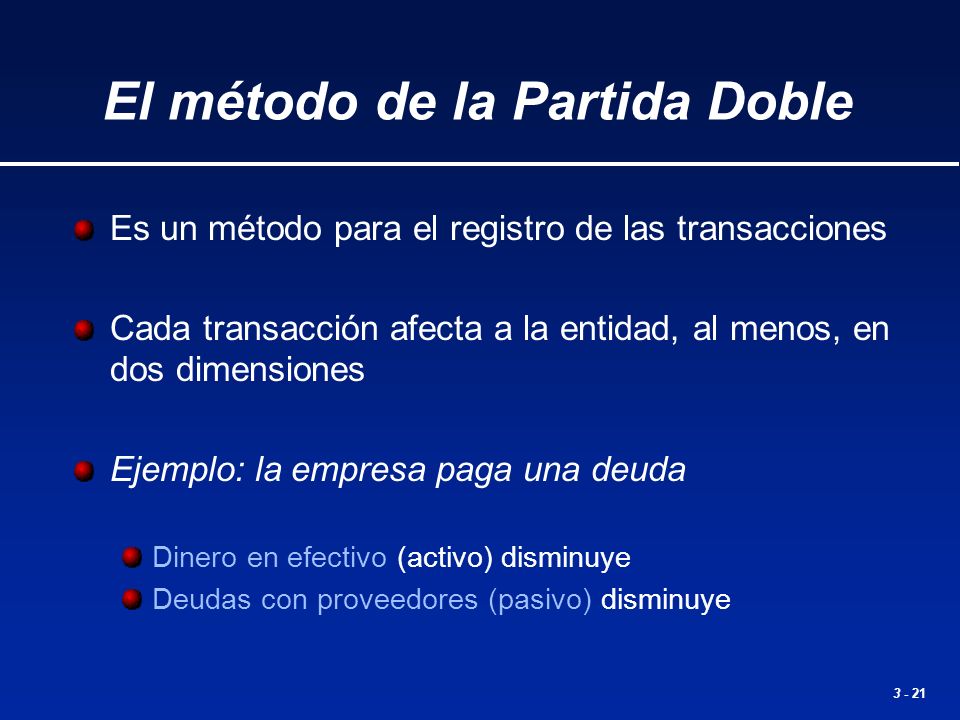 El método de la Partida Doble

Es un método para el registro de las transacciones

Cada transacción afecta a la entidad, al menos, en dos dimensiones

Ejemplo: la empresa paga una deuda

Dinero en efectivo (activo) disminuye

Deudas con proveedores (pasivo) disminuye

3 - 21